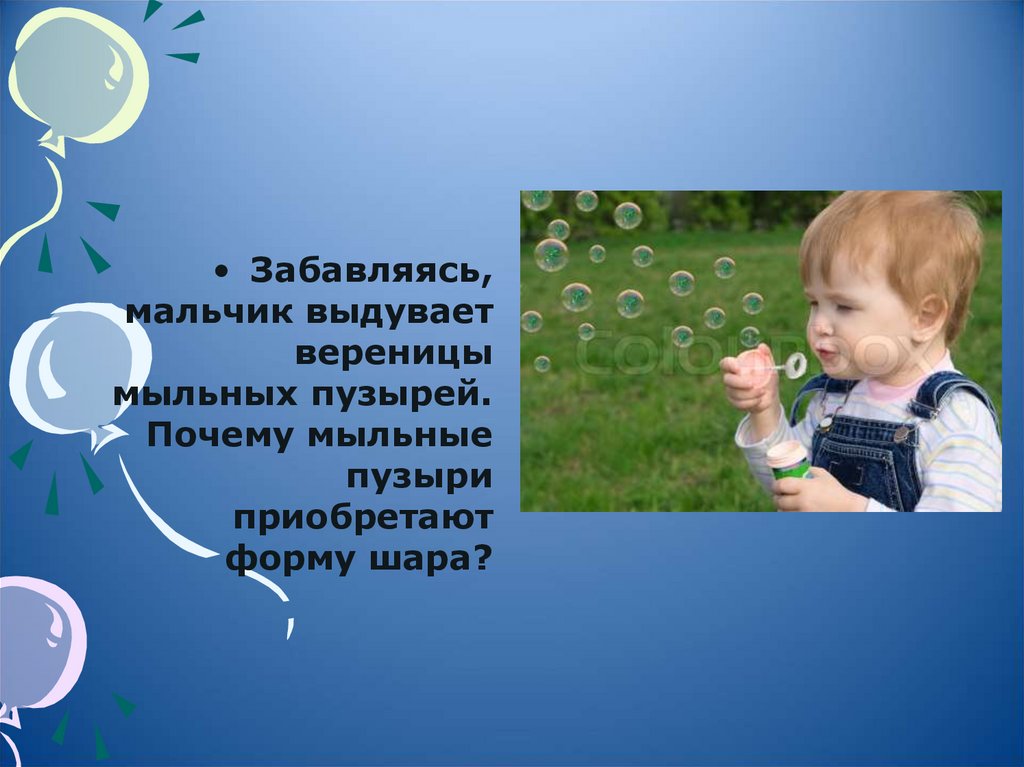 • Забавляясь, мальчик выдувает вереницы мыльных пузырей. Почему мыльные пузыри приобретают форму шара?

Colourbox